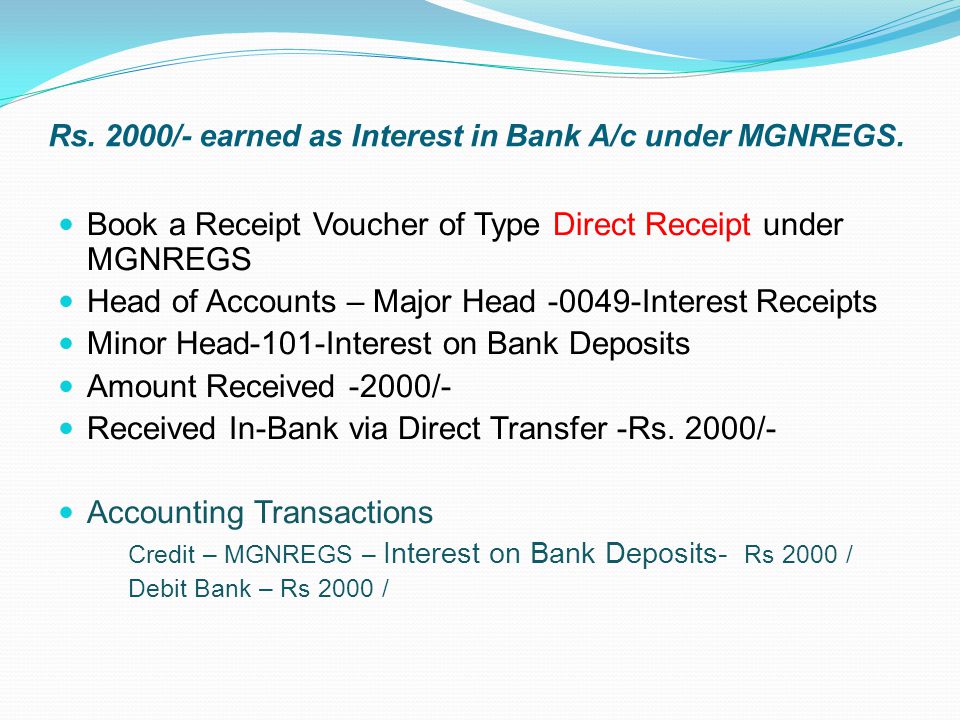 Rs. 2000/- earned as Interest in Bank A/c under MGNREGS.

- Book a Receipt Voucher of Type Direct Receipt under MGNREGS
- Head of Accounts – Major Head -0049-Interest Receipts
- Minor Head-101-Interest on Bank Deposits
- Amount Received -2000/-
- Received In-Bank via Direct Transfer -Rs. 2000/-

- Accounting Transactions

Credit – MGNREGS – Interest on Bank Deposits- Rs 2000 /
Debit Bank – Rs 2000 /